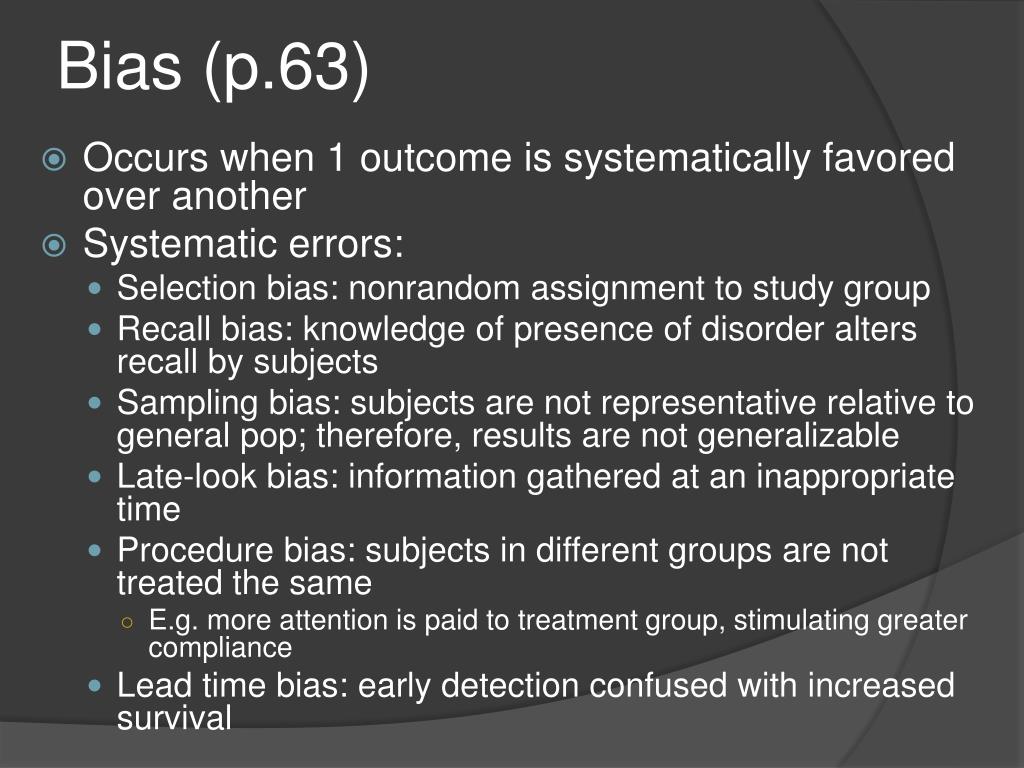 Bias (p.63)

Occurs when 1 outcome is systematically favored over another

Systematic errors:

Selection bias: nonrandom assignment to study group

Recall bias: knowledge of presence of disorder alters recall by subjects

Sampling bias: subjects are not representative relative to general pop; therefore, results are not generalizable

Late-look bias: information gathered at an inappropriate time

Procedure bias: subjects in different groups are not treated the same

E.g. more attention is paid to treatment group, stimulating greater compliance

Lead time bias: early detection confused with increased survival